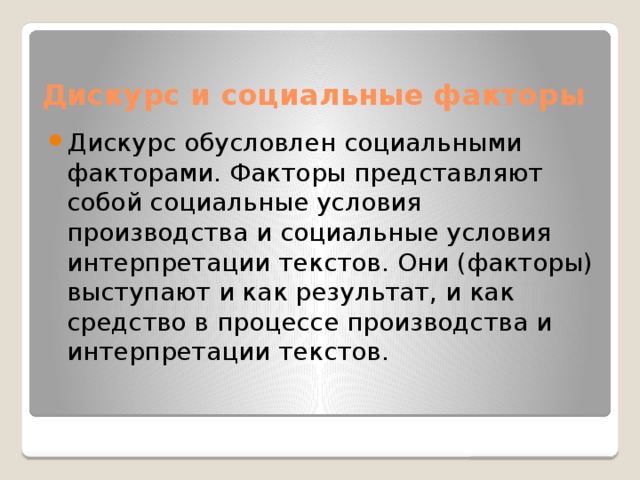 Дискурс и социальные факторы

Дискурс обусловлен социальными факторами. Факторы представляют собой социальные условия производства и социальные условия интерпретации текстов. Они (факторы) выступают и как результат, и как средство в процессе производства и интерпретации текстов.